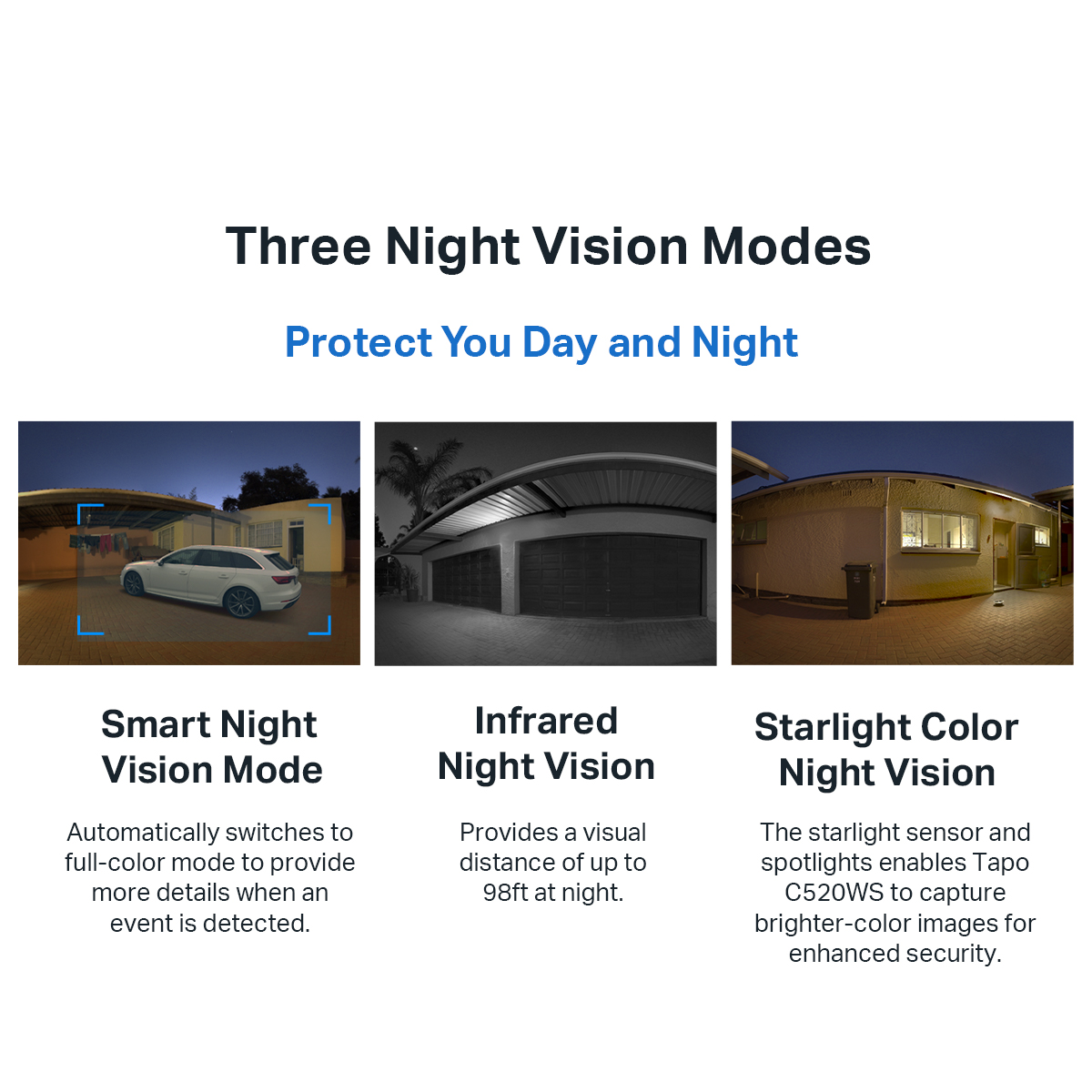 Three Night Vision Modes

Protect You Day and Night

Smart Night Vision Mode

Automatically switches to full-color mode to provide more details when an event is detected.

Infrared Night Vision

Provides a visual distance of up to 98ft at night.

Starlight Color Night Vision

The starlight sensor and spotlights enables Tapo C520WS to capture brighter-color images for enhanced security.